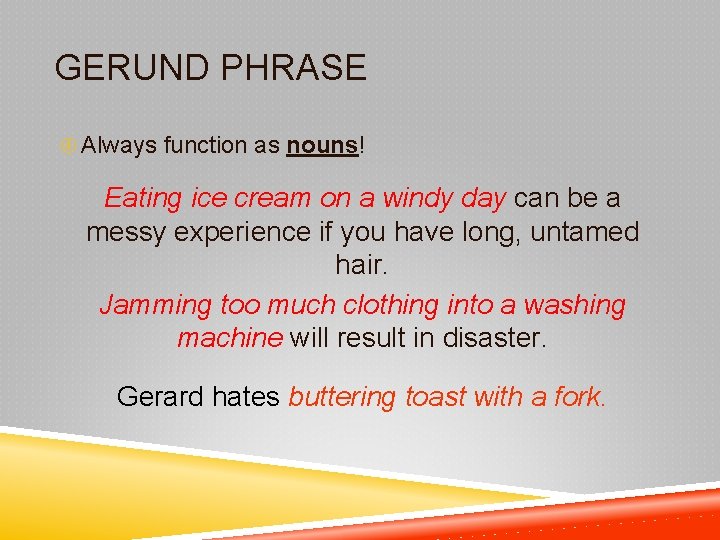 GERUND PHRASE

Always function as nouns!

Eating ice cream on a windy day can be a messy experience if you have long, untamed hair.

Jamming too much clothing into a washing machine will result in disaster.

Gerard hates buttering toast with a fork.